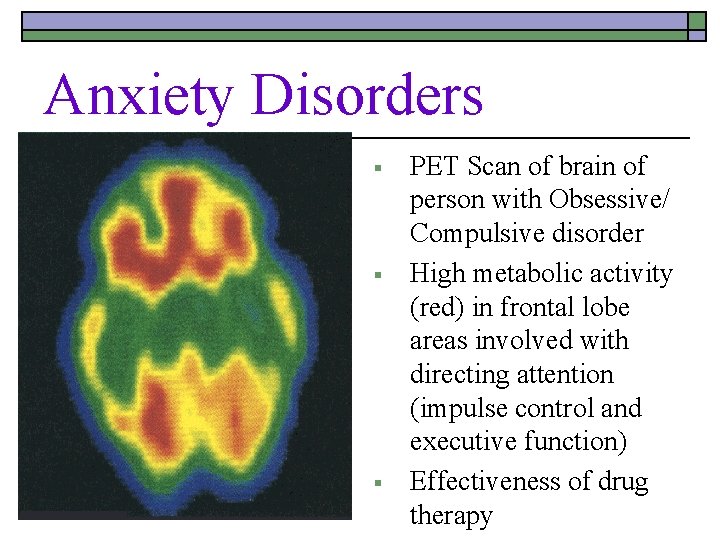 Anxiety Disorders

▪ PET Scan of brain of person with Obsessive/ Compulsive disorder
▪ High metabolic activity (red) in frontal lobe areas involved with directing attention (impulse control and executive function)
▪ Effectiveness of drug therapy